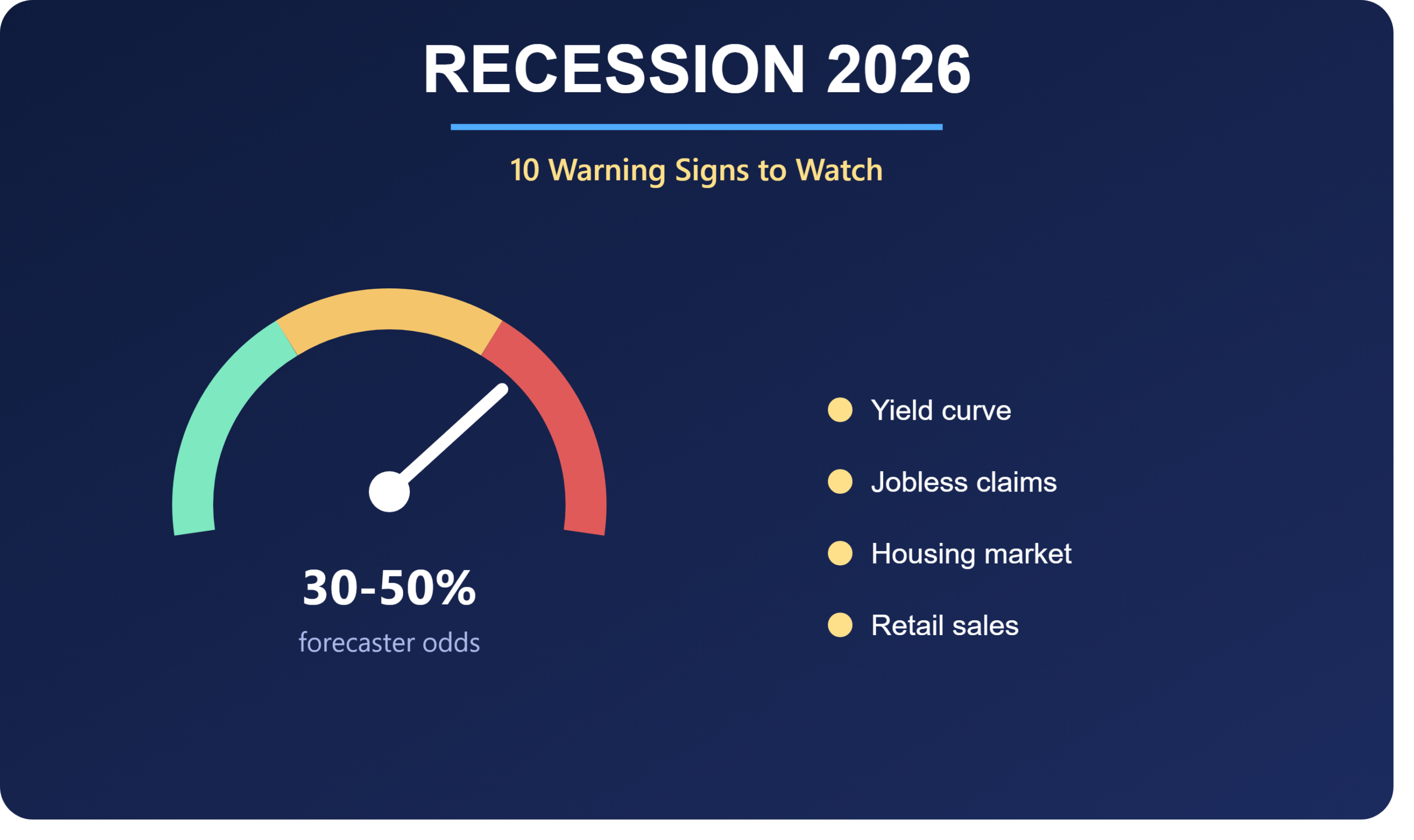 RECESSION 2026

10 Warning Signs to Watch

30-50%
forecaster odds

Yield curve
Jobless claims
Housing market
Retail sales